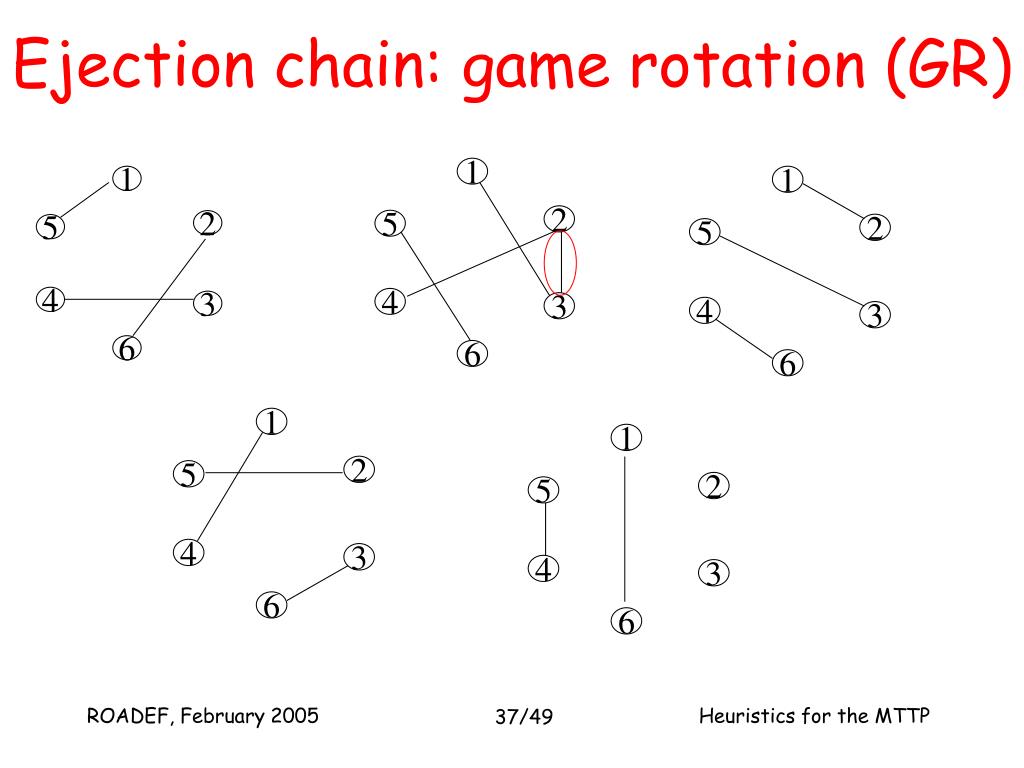 Ejection chain: game rotation (GR)

1
5
2
4
3
6

1
5
2
4
3
6

1
5
2
4
3
6

1
5
2
4
3
6

1
5
2
4
3
6

ROADEF, February 2005

37/49

Heuristics for the MTTP